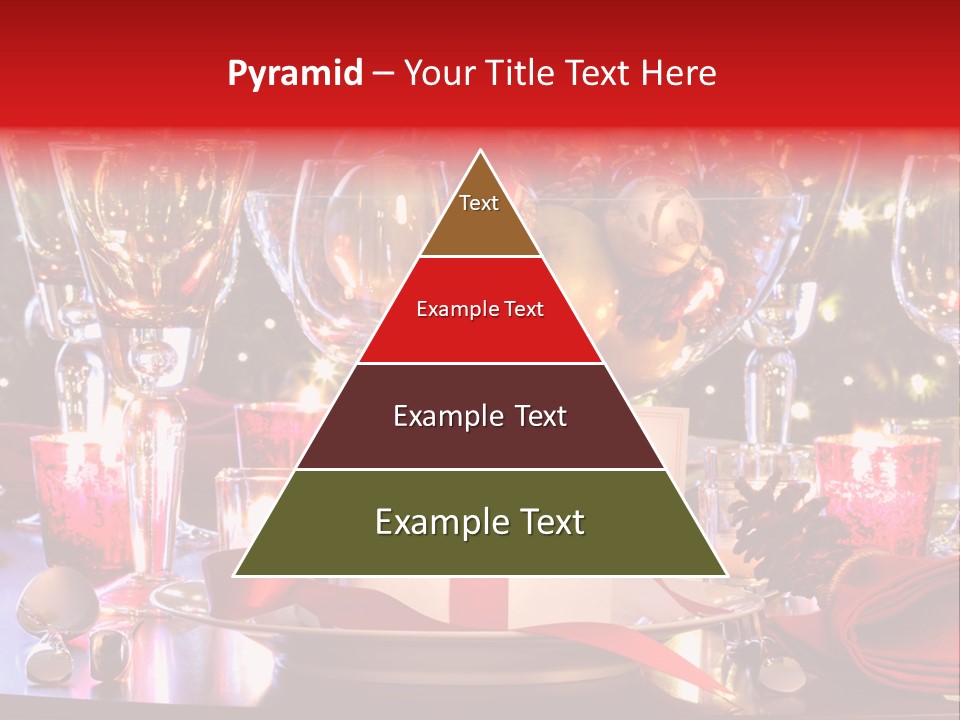 Pyramid – Your Title Text Here

Text

Example Text

Example Text

Example Text